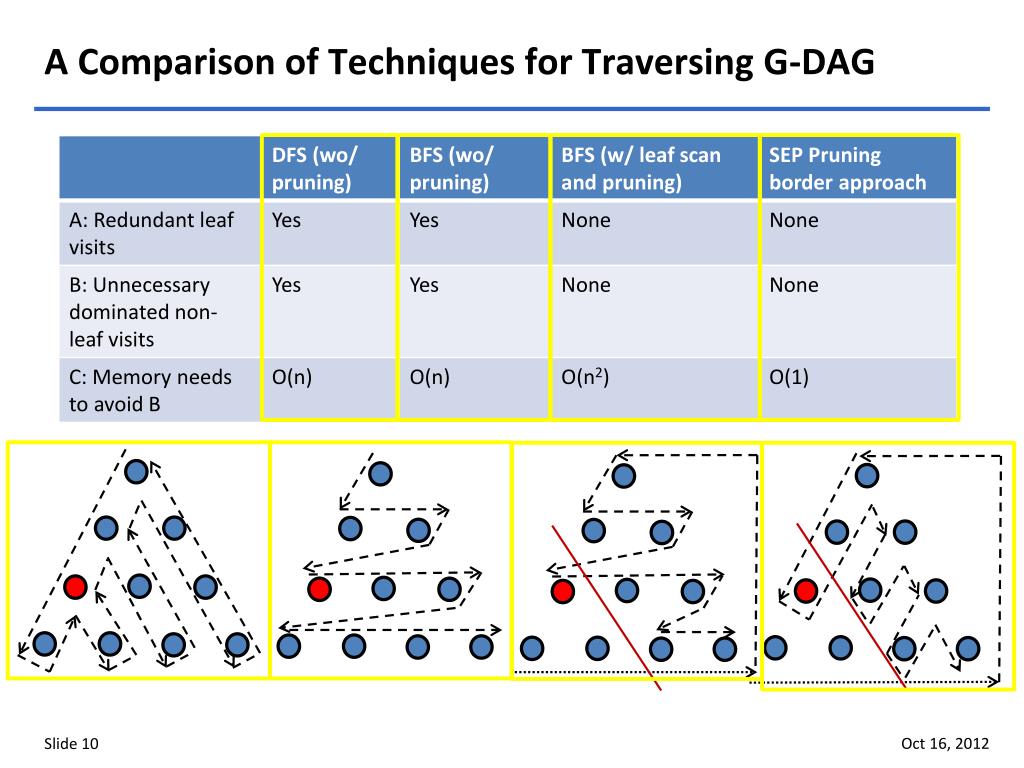 A Comparison of Techniques for Traversing G-DAG

| | DFS (wo/ pruning) | BFS (wo/ pruning) | BFS (w/ leaf scan and pruning) | SEP Pruning border approach |
|---|---|---|---|---|
| A: Redundant leaf visits | Yes | Yes | None | None |
| B: Unnecessary dominated non-leaf visits | Yes | Yes | None | None |
| C: Memory needs to avoid B | O(n) | O(n) | O($n^2$) | O(1) |

Slide 10

Oct 16, 2012